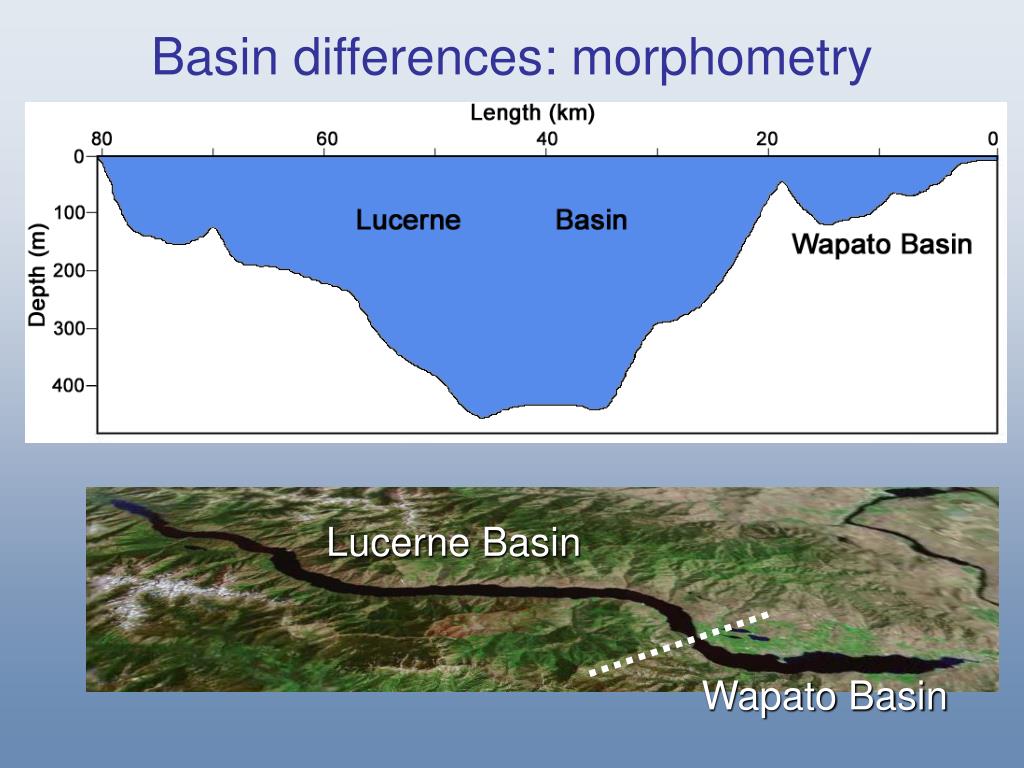 Basin differences: morphometry

Length (km)

80 60 40 20 0

Depth (m)

0
100
200
300
400

Lucerne Basin

Wapato Basin

Lucerne Basin

Wapato Basin